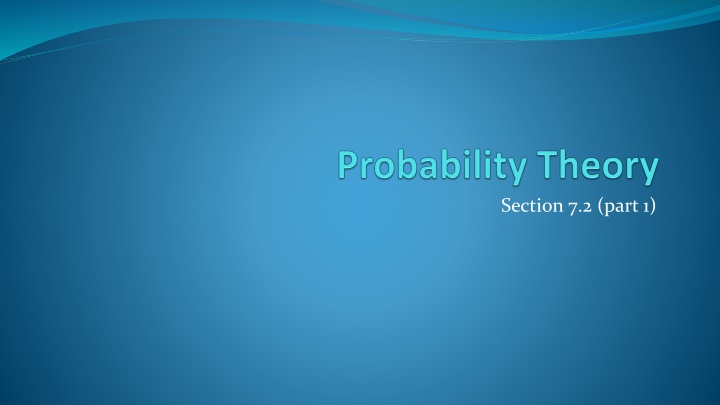 Probability Theory

Section 7.2 (part 1)